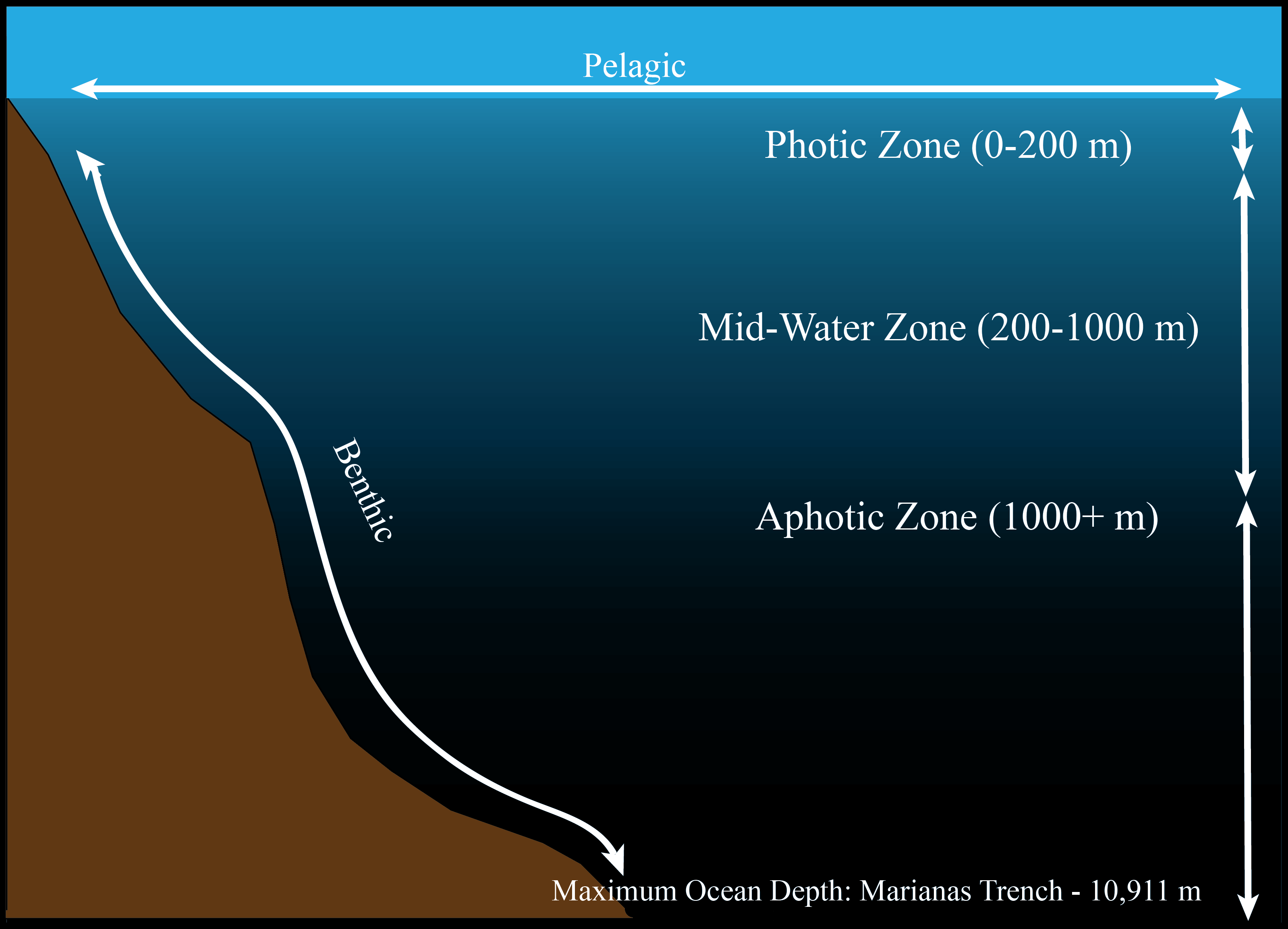 Pelagic

Photic Zone (0-200 m)

Mid-Water Zone (200-1000 m)

Benthic

Aphotic Zone (1000+ m)

Maximum Ocean Depth: Marianas Trench - 10,911 m